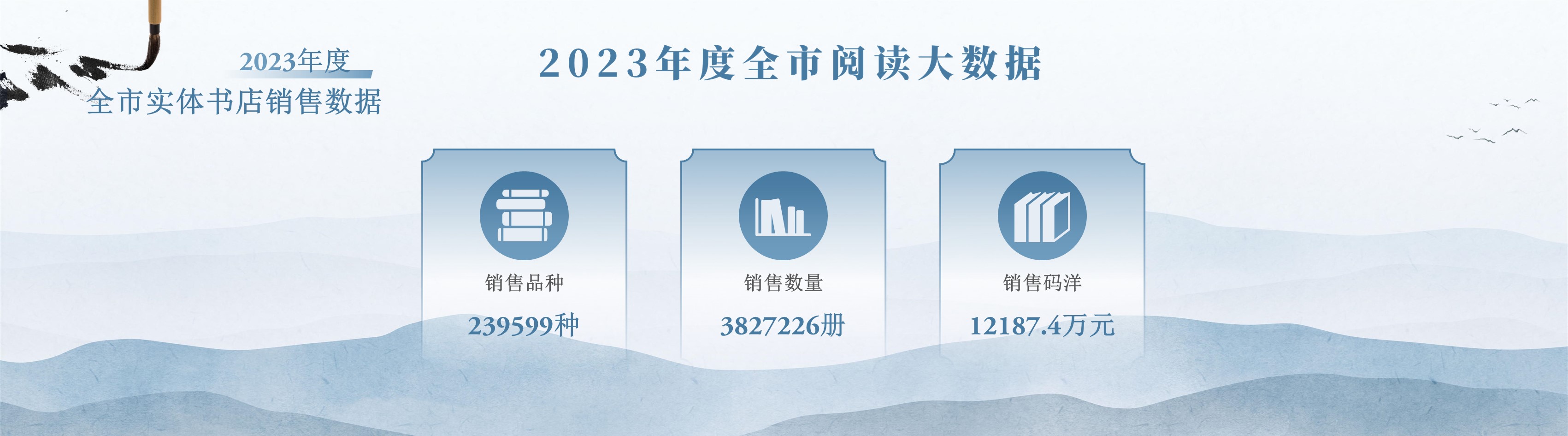 2023年度
全市实体书店销售数据

2023年度全市阅读大数据

销售品种
239599种

销售数量
3827226册

销售码洋
12187.4万元